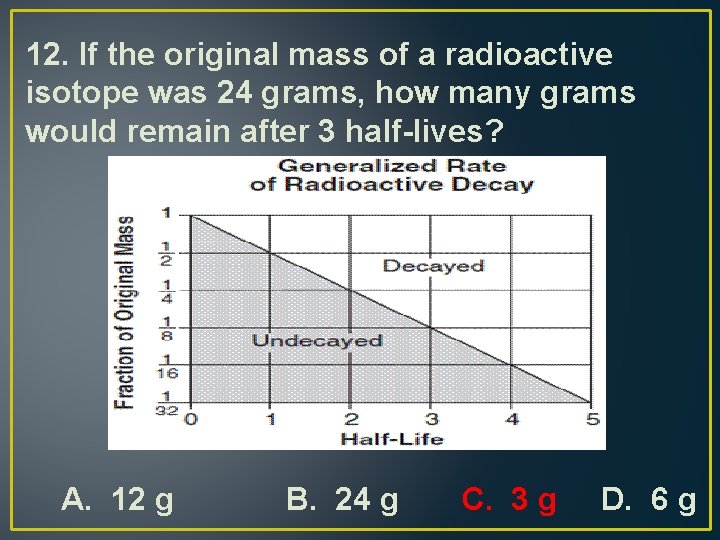 12. If the original mass of a radioactive isotope was 24 grams, how many grams would remain after 3 half-lives?

Generalized Rate of Radioactive Decay

Fraction of Original Mass

1

$\frac{1}{2}$

$\frac{1}{4}$

$\frac{1}{8}$

$\frac{1}{16}$

$\frac{1}{32}$

Decayed

Undecayed

0 1 2 3 4 5

Half-Life

A. 12 g B. 24 g C. 3 g D. 6 g